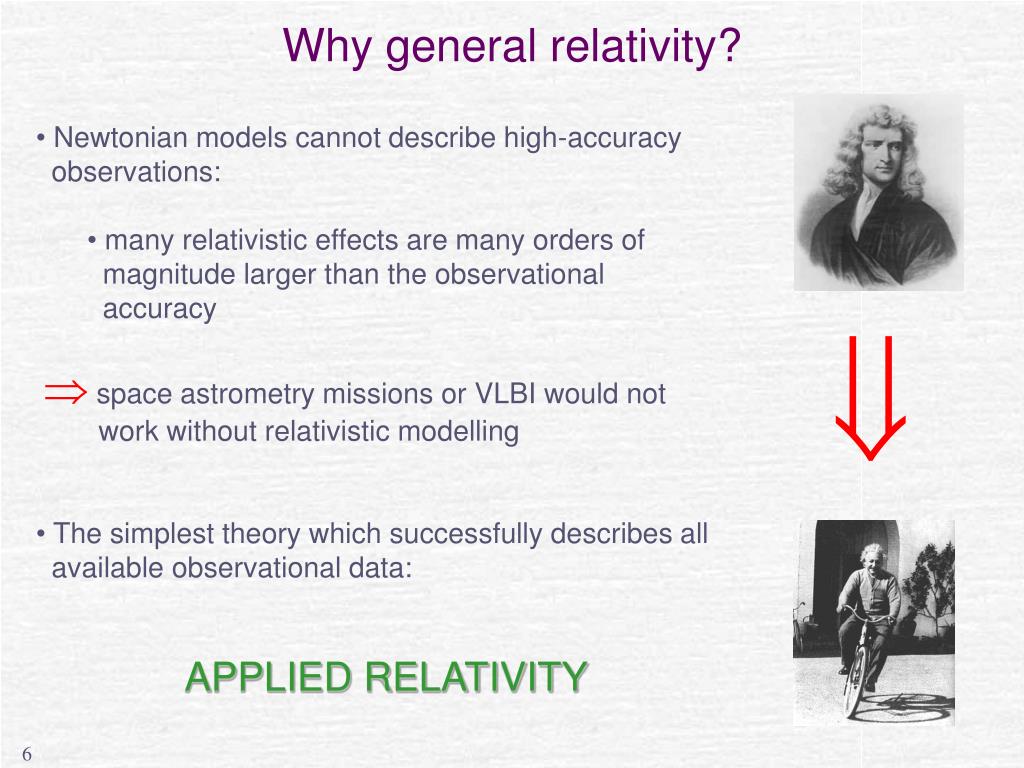 Why general relativity?

• Newtonian models cannot describe high-accuracy observations:

• many relativistic effects are many orders of magnitude larger than the observational accuracy

$\Rightarrow$ space astrometry missions or VLBI would not work without relativistic modelling

$\Downarrow$

• The simplest theory which successfully describes all available observational data:

APPLIED RELATIVITY

6